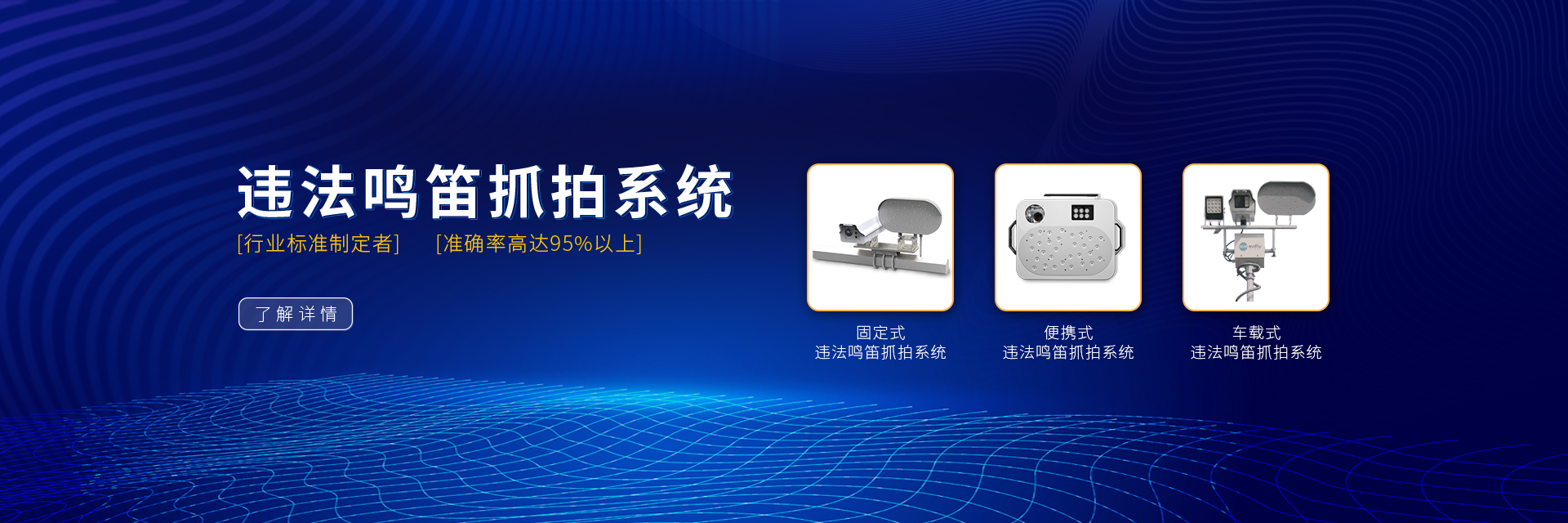 违法鸣笛抓拍系统

[行业标准制定者]　[准确率高达95%以上]

了解详情

固定式
违法鸣笛抓拍系统

便携式
违法鸣笛抓拍系统

车载式
违法鸣笛抓拍系统